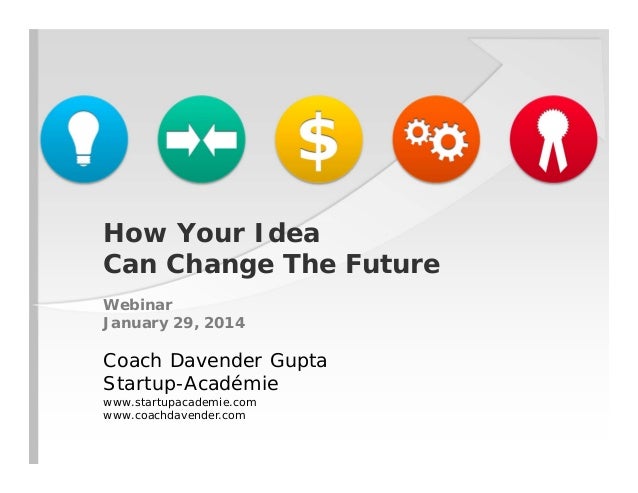 $

How Your Idea
Can Change The Future

Webinar
January 29, 2014

Coach Davender Gupta
Startup-Académie
www.startupacademie.com
www.coachdavender.com